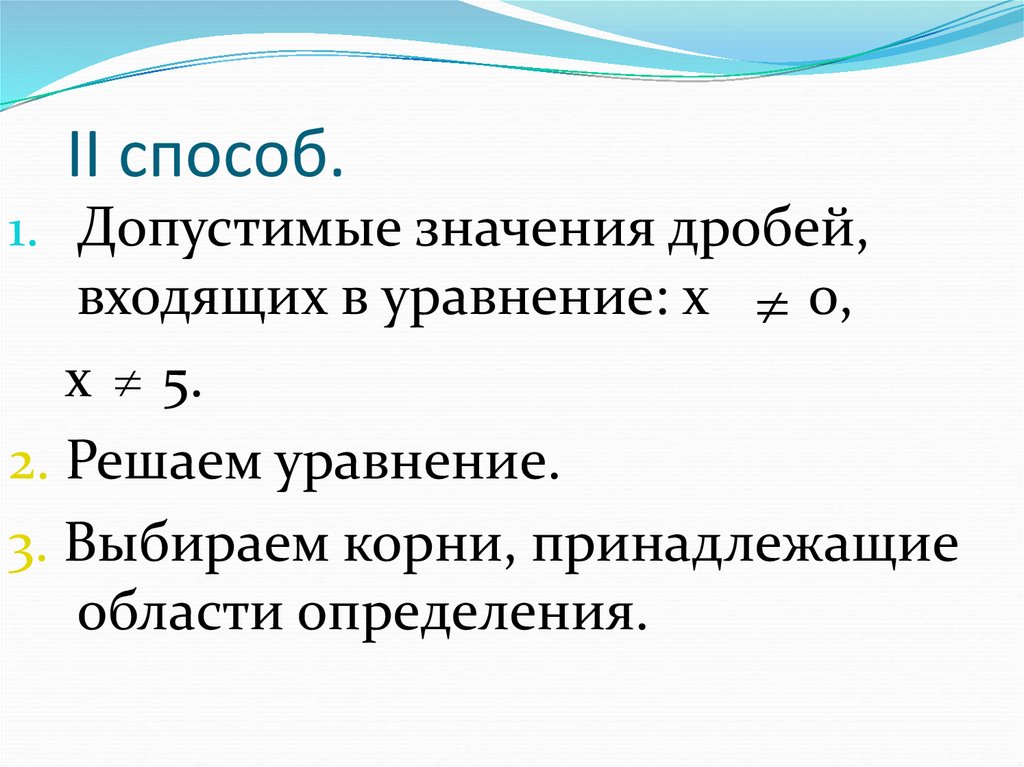 II способ.

1. Допустимые значения дробей, входящих в уравнение: $x \neq 0$,

$x \neq 5$.

2. Решаем уравнение.

3. Выбираем корни, принадлежащие области определения.